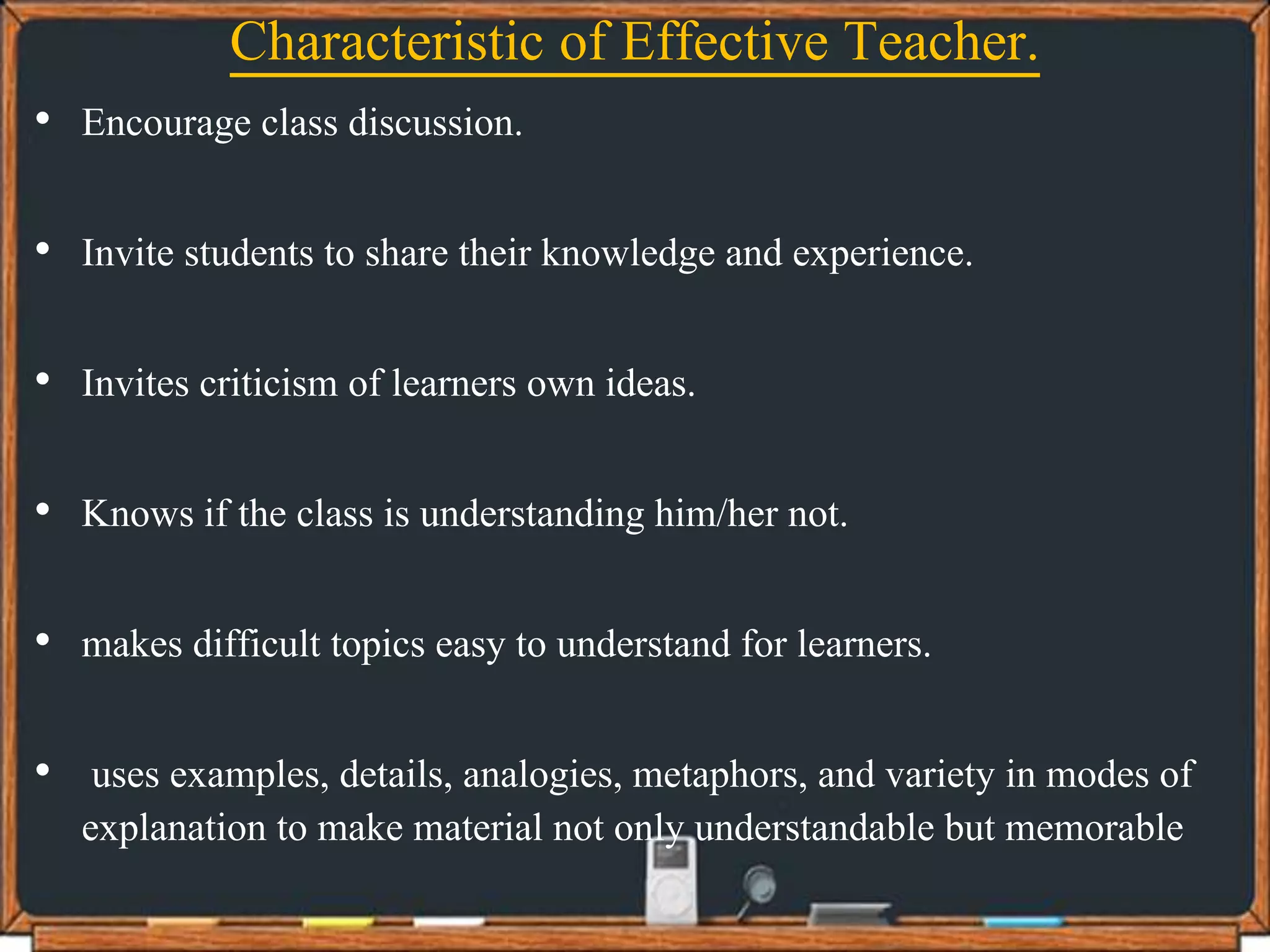 Characteristic of Effective Teacher.

• Encourage class discussion.

• Invite students to share their knowledge and experience.

• Invites criticism of learners own ideas.

• Knows if the class is understanding him/her not.

• makes difficult topics easy to understand for learners.

• uses examples, details, analogies, metaphors, and variety in modes of explanation to make material not only understandable but memorable